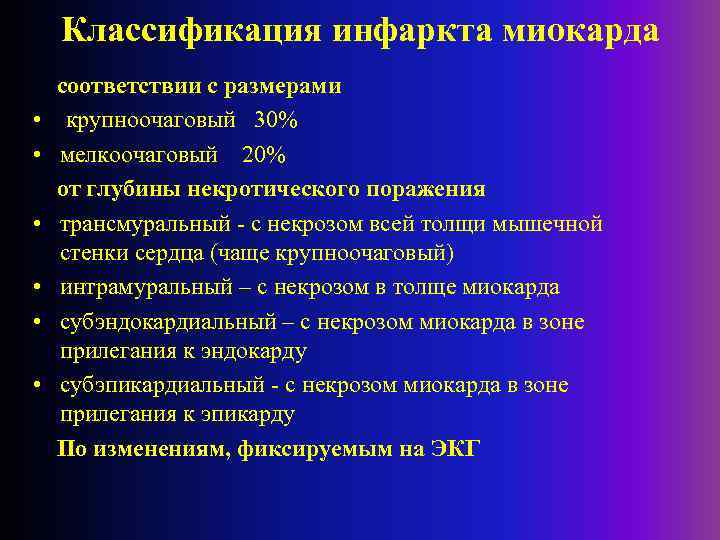 Классификация инфаркта миокарда

соответствии с размерами

• крупноочаговый 30%
• мелкоочаговый 20%

от глубины некротического поражения

• трансмуральный - с некрозом всей толщи мышечной стенки сердца (чаще крупноочаговый)
• интрамуральный – с некрозом в толще миокарда
• субэндокардиальный – с некрозом миокарда в зоне прилегания к эндокарду
• субэпикардиальный - с некрозом миокарда в зоне прилегания к эпикарду

По изменениям, фиксируемым на ЭКГ